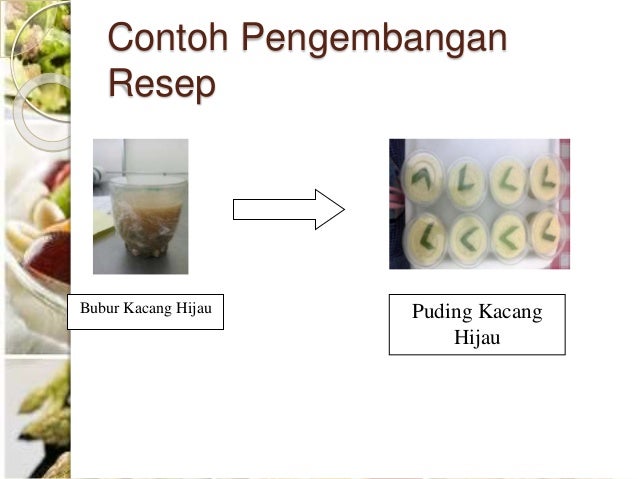 Contoh Pengembangan Resep

Bubur Kacang Hijau

Puding Kacang Hijau